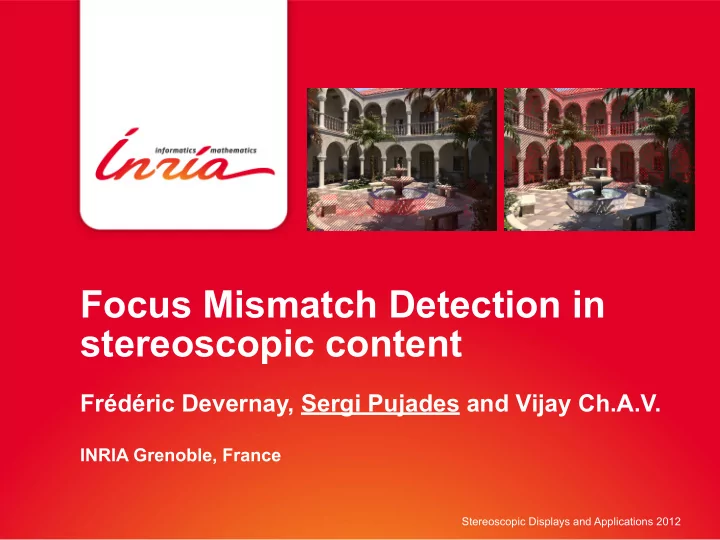 informatics mathematics
Inria

Focus Mismatch Detection in stereoscopic content

Frédéric Devernay, Sergi Pujades and Vijay Ch.A.V.

INRIA Grenoble, France

Stereoscopic Displays and Applications 2012